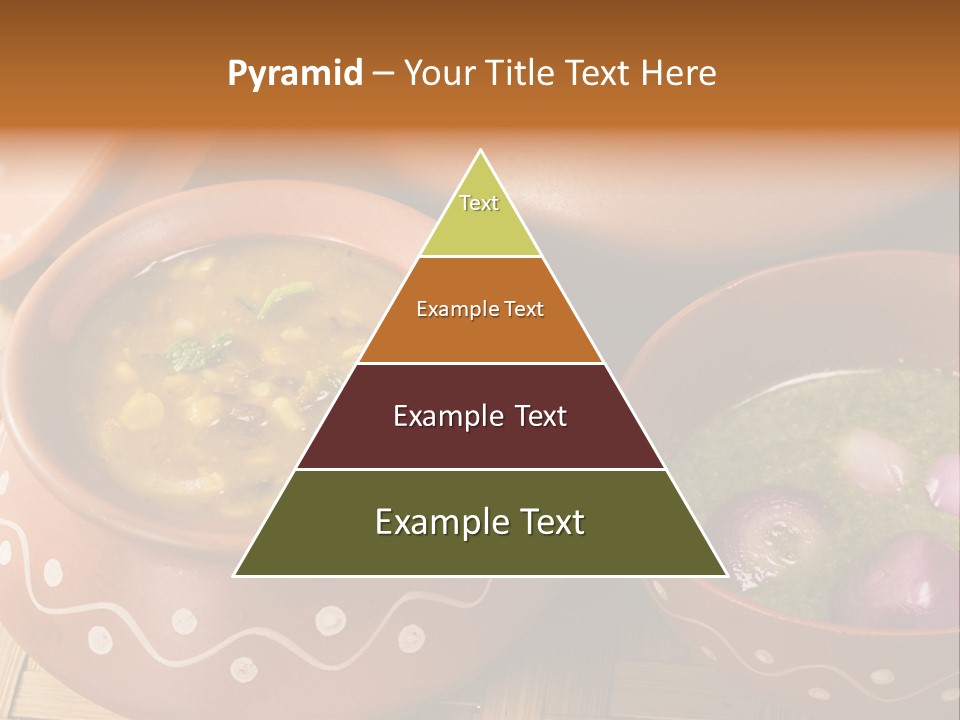 Pyramid – Your Title Text Here

Text

Example Text

Example Text

Example Text